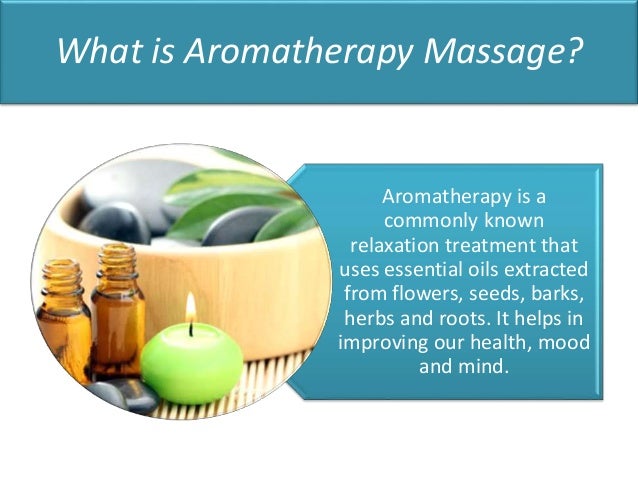 What is Aromatherapy Massage?

Aromatherapy is a commonly known relaxation treatment that uses essential oils extracted from flowers, seeds, barks, herbs and roots. It helps in improving our health, mood and mind.